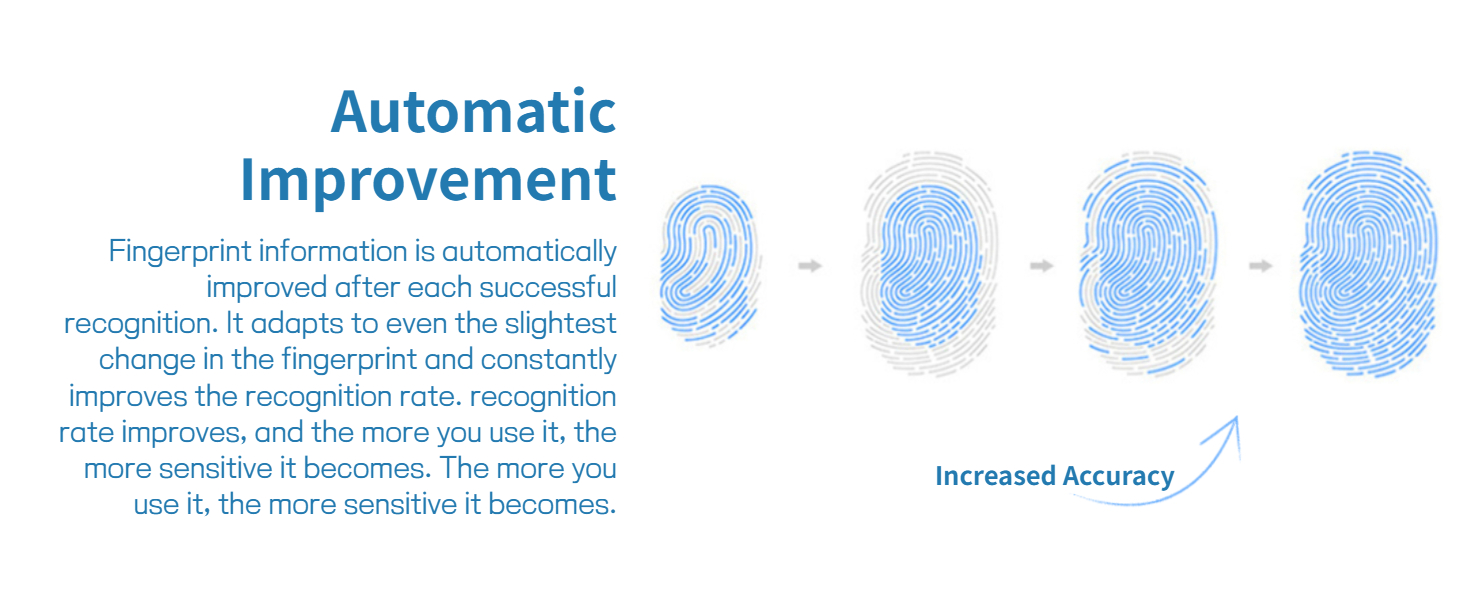 Automatic Improvement

Fingerprint information is automatically improved after each successful recognition. It adapts to even the slightest change in the fingerprint and constantly improves the recognition rate. recognition rate improves, and the more you use it, the more sensitive it becomes. The more you use it, the more sensitive it becomes.

Increased Accuracy